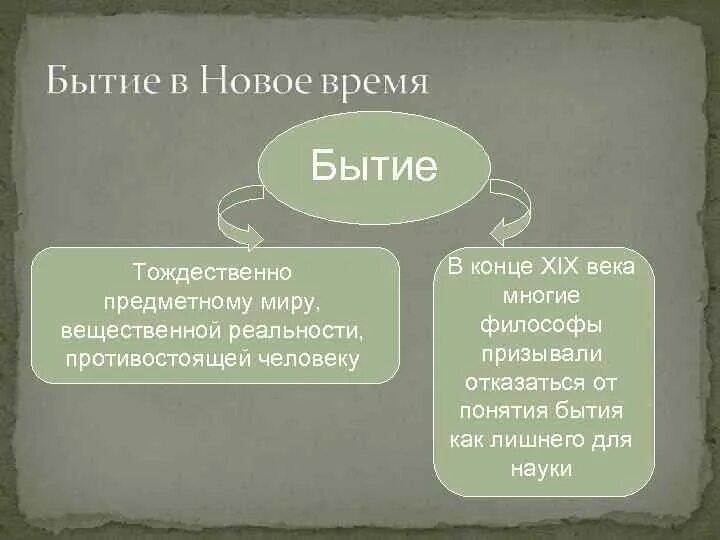 Бытие в Новое время

Бытие

Тождественно предметному миру, вещественной реальности, противостоящей человеку

В конце XIX века многие философы призывали отказаться от понятия бытия как лишнего для науки